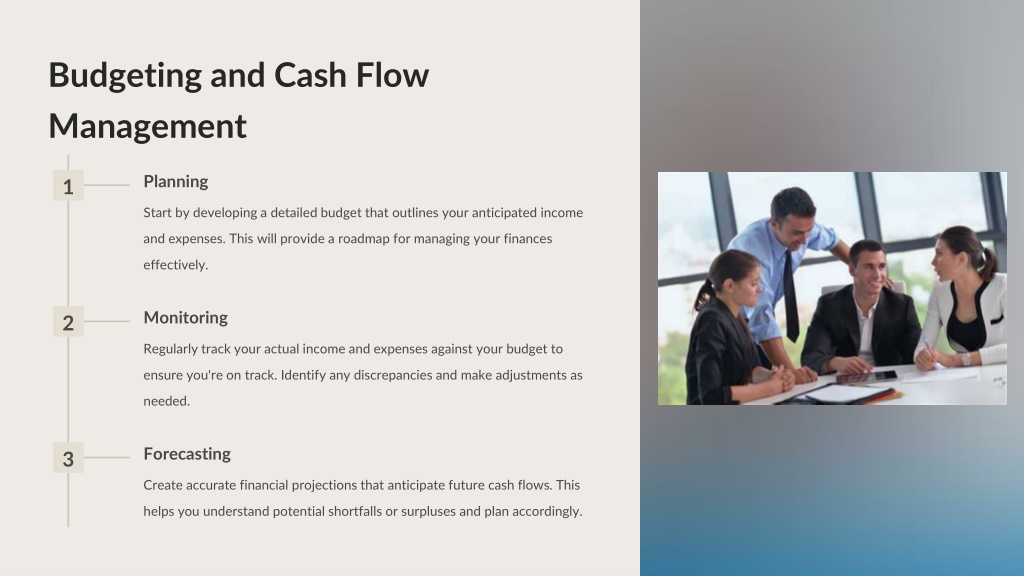 Budgeting and Cash Flow Management

1

Planning

Start by developing a detailed budget that outlines your anticipated income and expenses. This will provide a roadmap for managing your finances effectively.

2

Monitoring

Regularly track your actual income and expenses against your budget to ensure you're on track. Identify any discrepancies and make adjustments as needed.

3

Forecasting

Create accurate financial projections that anticipate future cash flows. This helps you understand potential shortfalls or surpluses and plan accordingly.